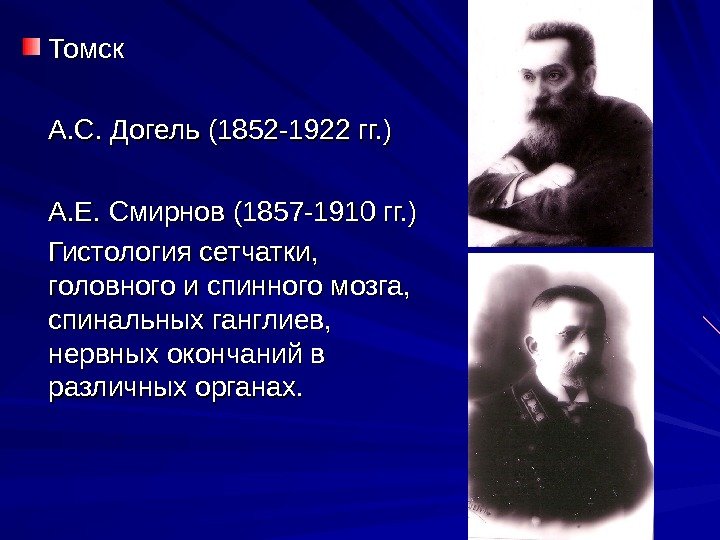 Томск

А.С. Догель (1852-1922 гг.)

А.Е. Смирнов (1857-1910 гг.)

Гистология сетчатки, головного и спинного мозга, спинальных ганглиев, нервных окончаний в различных органах.